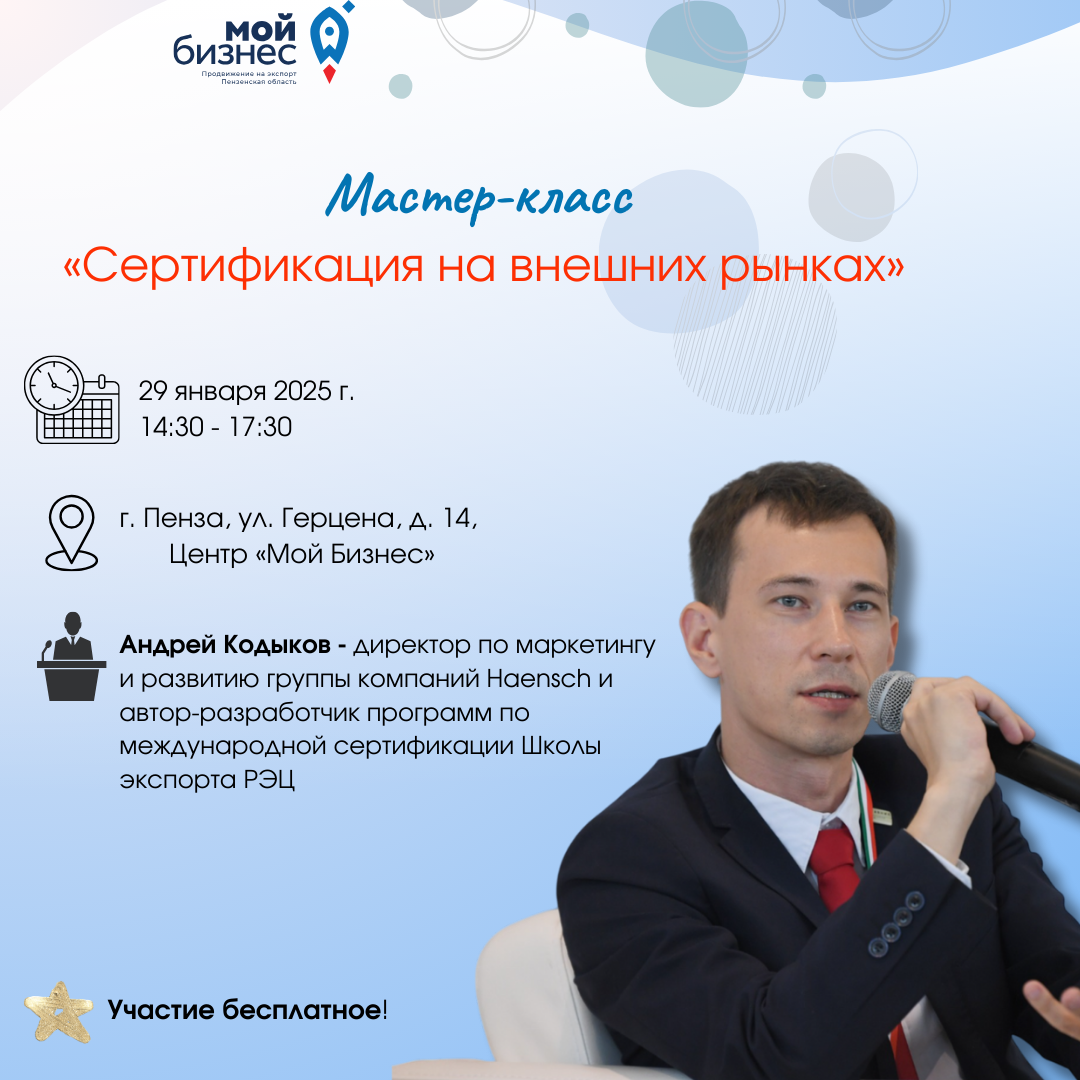 мой бизнес
Продвижение на экспорт
Пензенская область

Мастер-класс
«Сертификация на внешних рынках»

29 января 2025 г.
14:30 - 17:30

г. Пенза, ул. Герцена, д. 14,
Центр «Мой Бизнес»

Андрей Кодыков - директор по маркетингу и развитию группы компаний Haensch и автор-разработчик программ по международной сертификации Школы экспорта РЭЦ

Участие бесплатное!